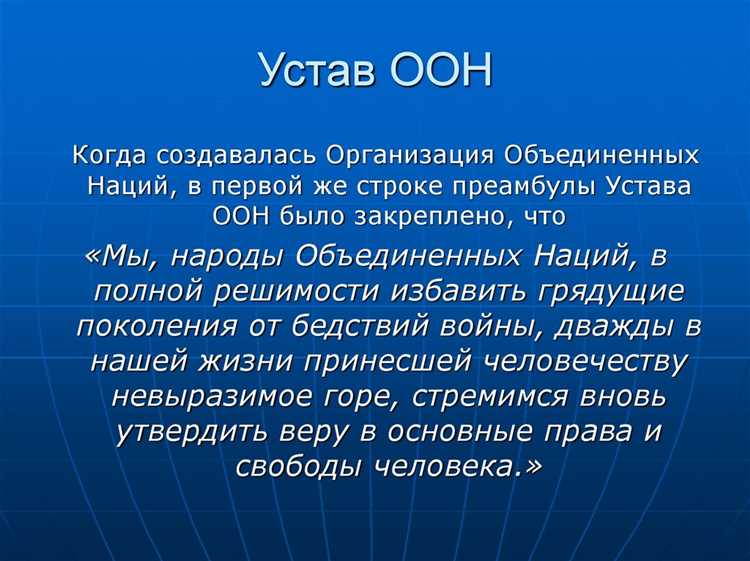 Устав ООН

Когда создавалась Организация Объединенных Наций, в первой же строке преамбулы Устава ООН было закреплено, что

«Мы, народы Объединенных Наций, в полной решимости избавить грядущие поколения от бедствий войны, дважды в нашей жизни принесшей человечеству невыразимое горе, стремимся вновь утвердить веру в основные права и свободы человека.»